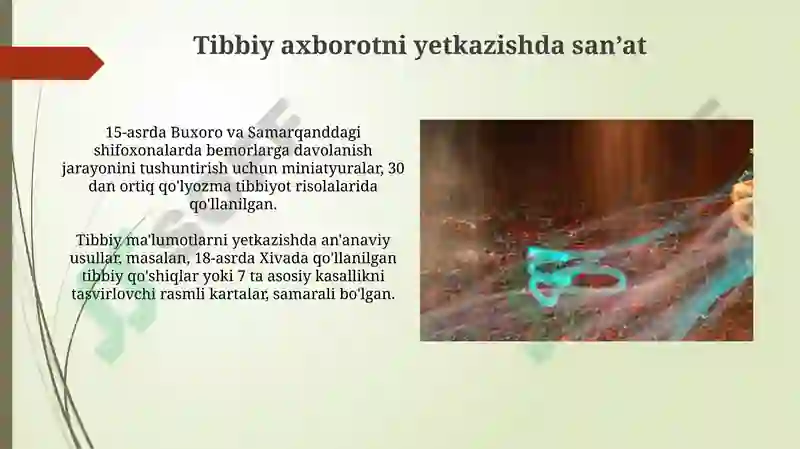 Tibbiy axborotni yetkazishda san’at

15-asrda Buxoro va Samarqanddagi shifoxonalarda bemorlarga davolanish jarayonini tushuntirish uchun miniatyuralar, 30 dan ortiq qo'lyozma tibbiyot risolalarida qo'llanilgan.

Tibbiy ma'lumotlarni yetkazishda an'anaviy usullar, masalan, 18-asrda Xivada qo'llanilgan tibbiy qo'shiqlar yoki 7 ta asosiy kasallikni tasvirlovchi rasmli kartalar, samarali bo'lgan.